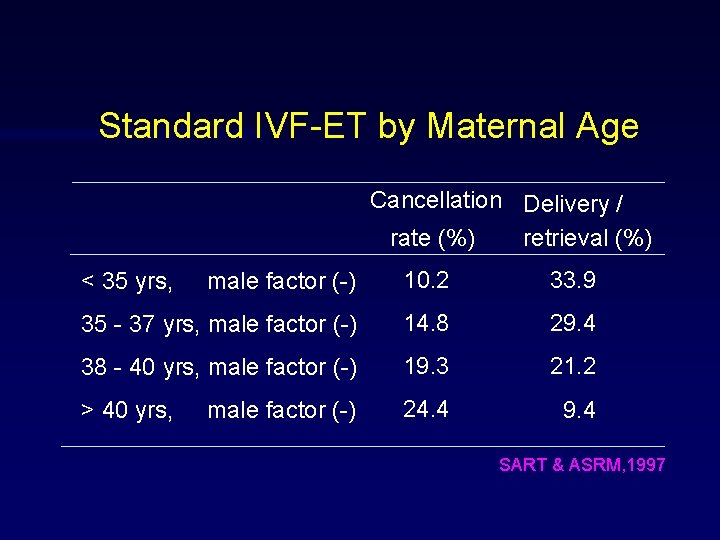 Standard IVF-ET by Maternal Age

| | Cancellation rate (%) | Delivery / retrieval (%) |
|---|---|---|
| < 35 yrs, male factor (-) | 10.2 | 33.9 |
| 35 - 37 yrs, male factor (-) | 14.8 | 29.4 |
| 38 - 40 yrs, male factor (-) | 19.3 | 21.2 |
| > 40 yrs, male factor (-) | 24.4 | 9.4 |

SART & ASRM,1997